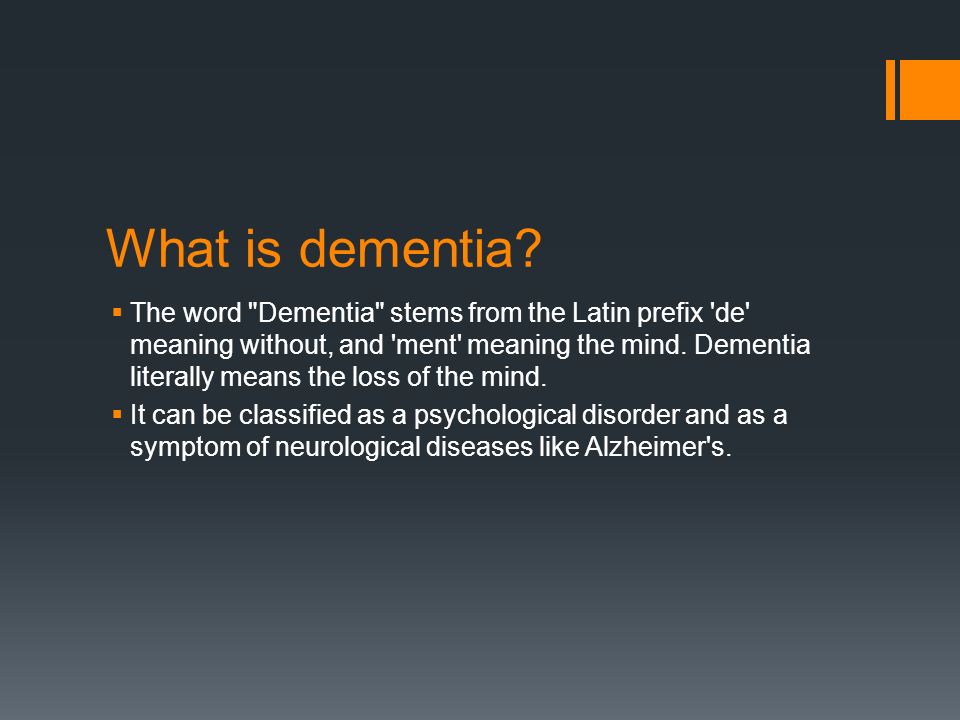 What is dementia?

▪ The word "Dementia" stems from the Latin prefix 'de' meaning without, and 'ment' meaning the mind. Dementia literally means the loss of the mind.

▪ It can be classified as a psychological disorder and as a symptom of neurological diseases like Alzheimer's.